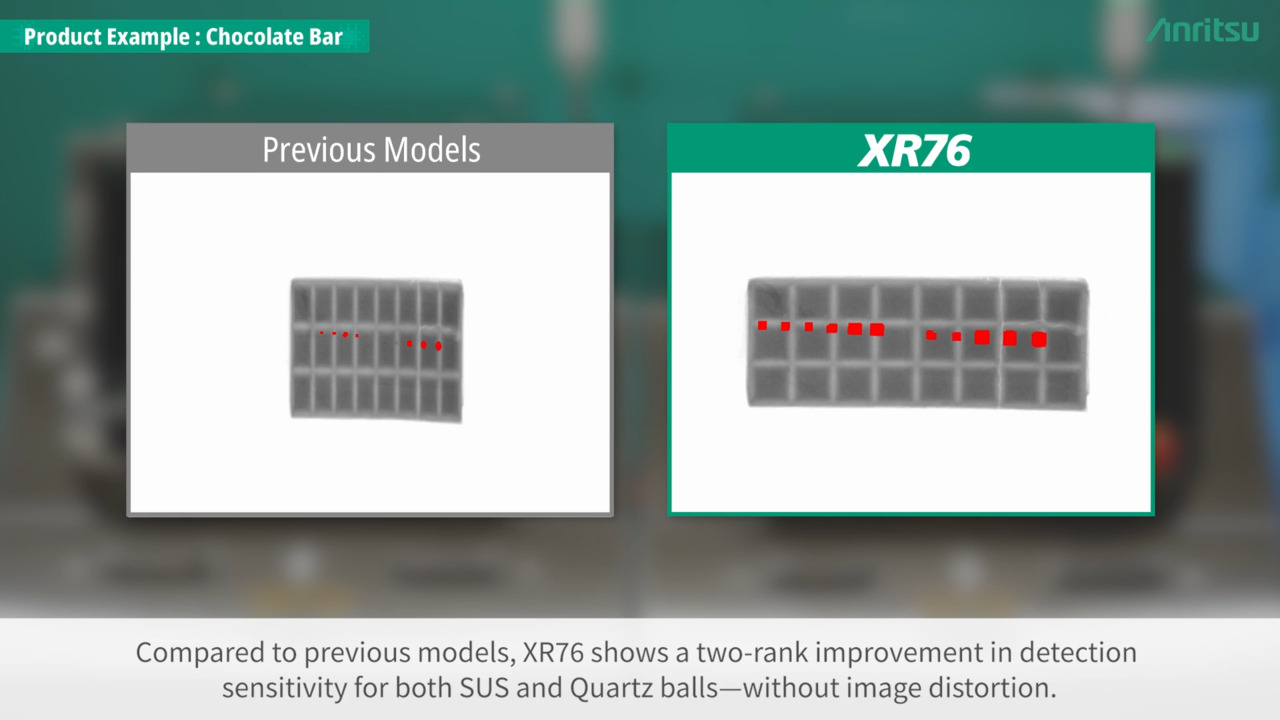 Product Example : Chocolate Bar

Anritsu

Previous Models

XR76

Compared to previous models, XR76 shows a two-rank improvement in detection sensitivity for both SUS and Quartz balls—without image distortion.